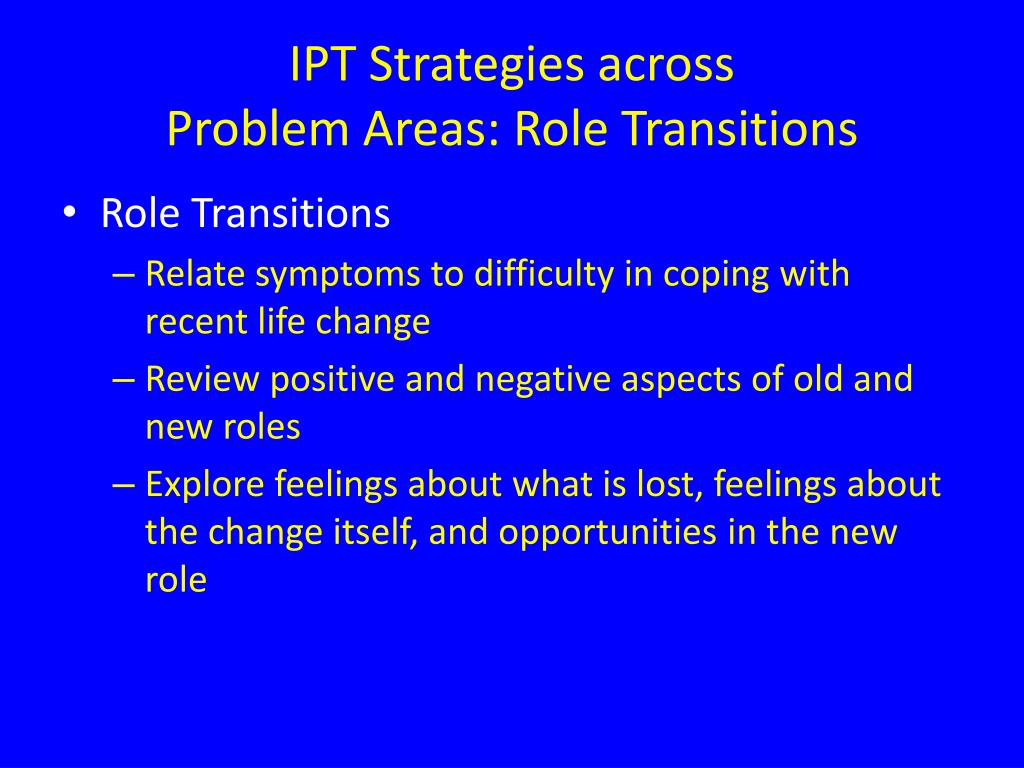 IPT Strategies across
Problem Areas: Role Transitions

• Role Transitions
– Relate symptoms to difficulty in coping with recent life change
– Review positive and negative aspects of old and new roles
– Explore feelings about what is lost, feelings about the change itself, and opportunities in the new role